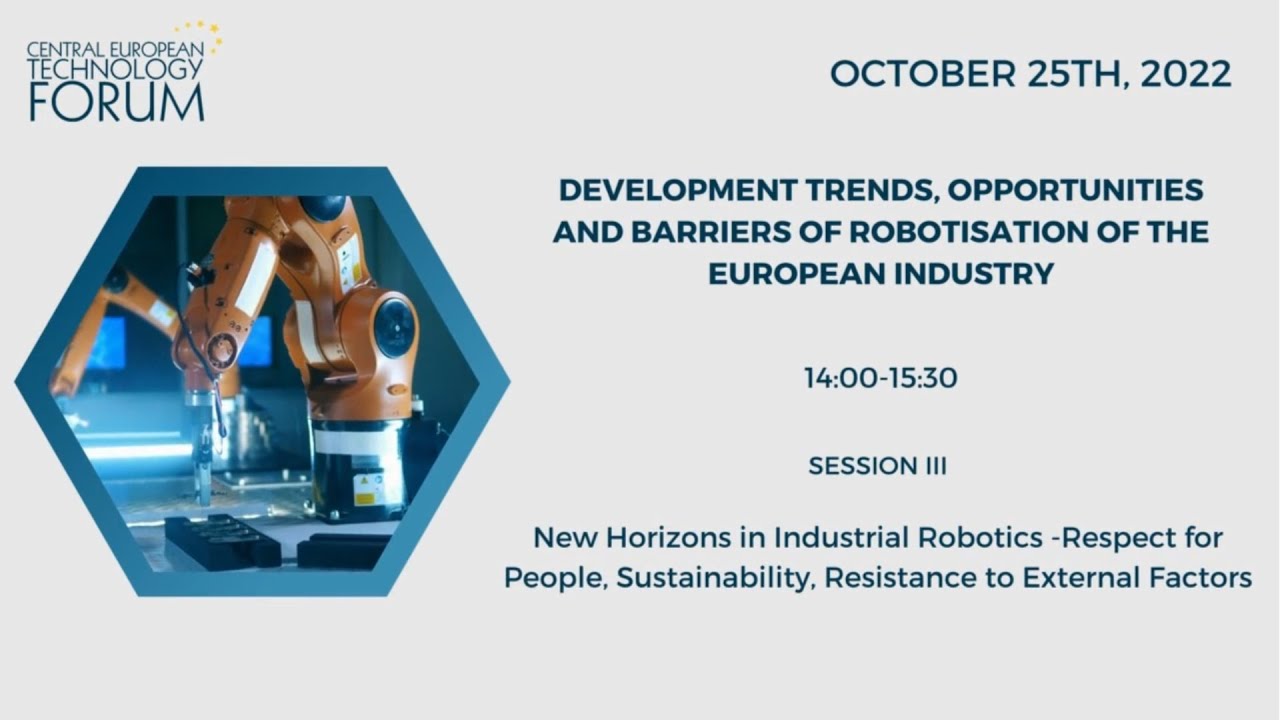 CENTRAL EUROPEAN TECHNOLOGY FORUM

OCTOBER 25TH, 2022

DEVELOPMENT TRENDS, OPPORTUNITIES AND BARRIERS OF ROBOTISATION OF THE EUROPEAN INDUSTRY

14:00-15:30

SESSION III

New Horizons in Industrial Robotics -Respect for People, Sustainability, Resistance to External Factors